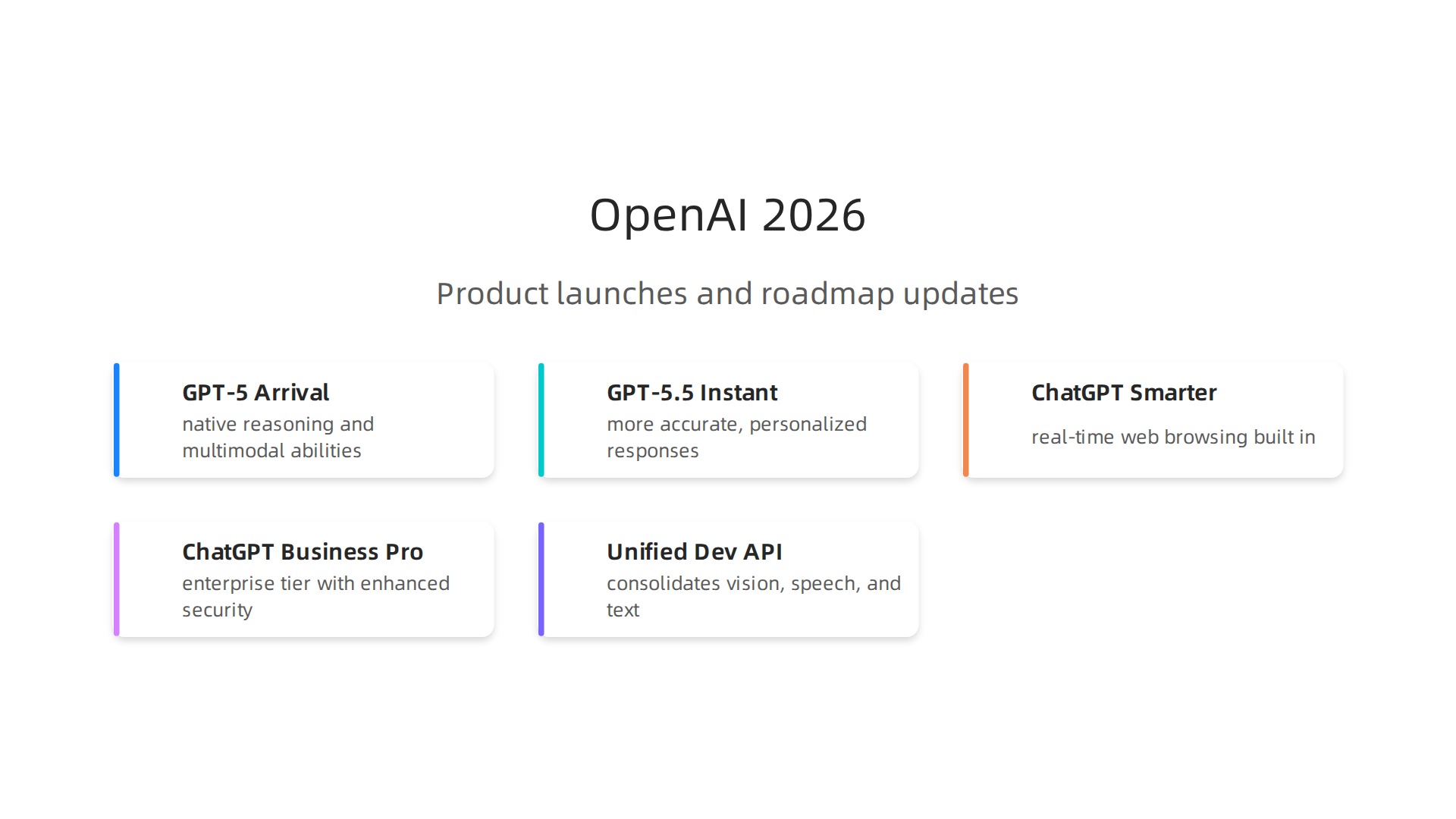 OpenAI 2026

Product launches and roadmap updates

GPT-5 Arrival
native reasoning and multimodal abilities

GPT-5.5 Instant
more accurate, personalized responses

ChatGPT Smarter
real-time web browsing built in

ChatGPT Business Pro
enterprise tier with enhanced security

Unified Dev API
consolidates vision, speech, and text